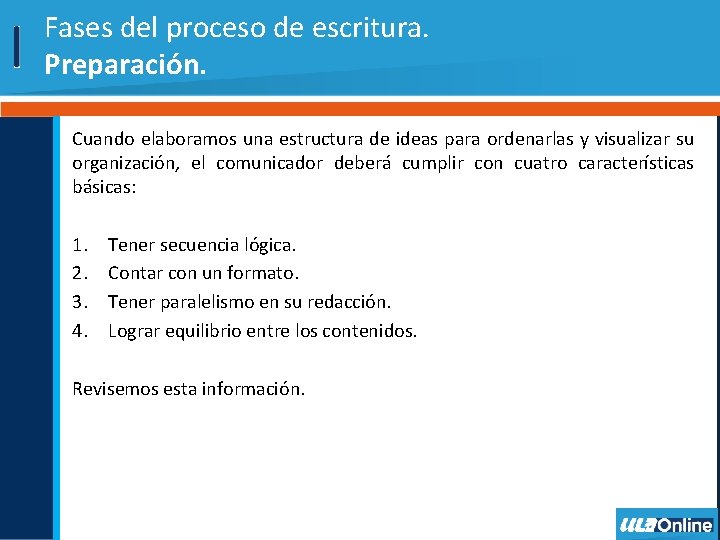 Fases del proceso de escritura.
Preparación.

Cuando elaboramos una estructura de ideas para ordenarlas y visualizar su organización, el comunicador deberá cumplir con cuatro características básicas:

1. Tener secuencia lógica.
2. Contar con un formato.
3. Tener paralelismo en su redacción.
4. Lograr equilibrio entre los contenidos.

Revisemos esta información.

ULA Online